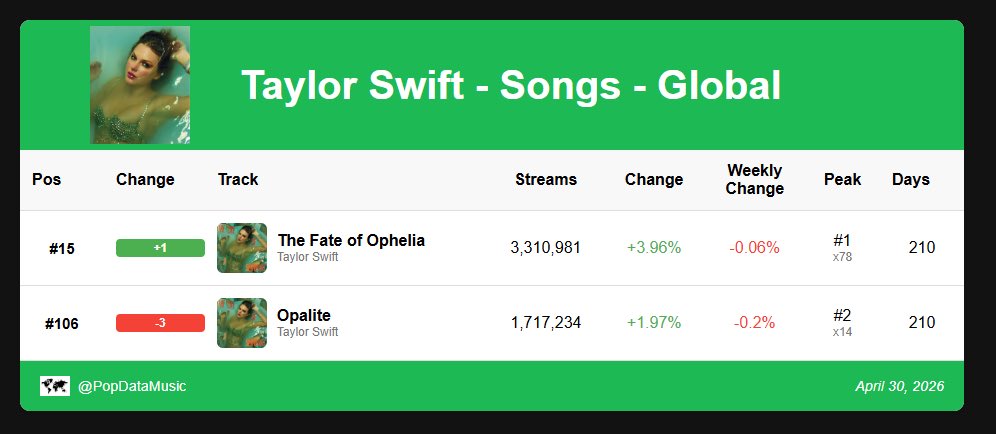 Taylor Swift - Songs - Global

| Pos | Change | Track | Streams | Change | Weekly Change | Peak | Days |
|---|---|---|---|---|---|---|---|
| #15 | +1 | The Fate of Ophelia Taylor Swift | 3,310,981 | +3.96% | -0.06% | #1 x78 | 210 |
| #106 | -3 | Opalite Taylor Swift | 1,717,234 | +1.97% | -0.2% | #2 x14 | 210 |

@PopDataMusic

April 30, 2026